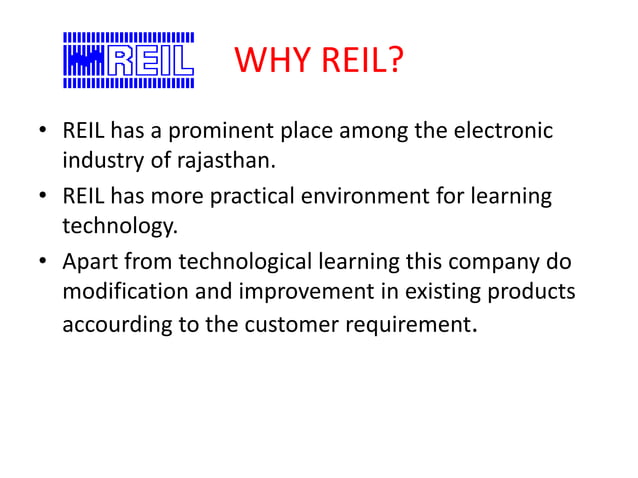 REIL

WHY REIL?

• REIL has a prominent place among the electronic industry of rajasthan.

• REIL has more practical environment for learning technology.

• Apart from technological learning this company do modification and improvement in existing products accourding to the customer requirement.